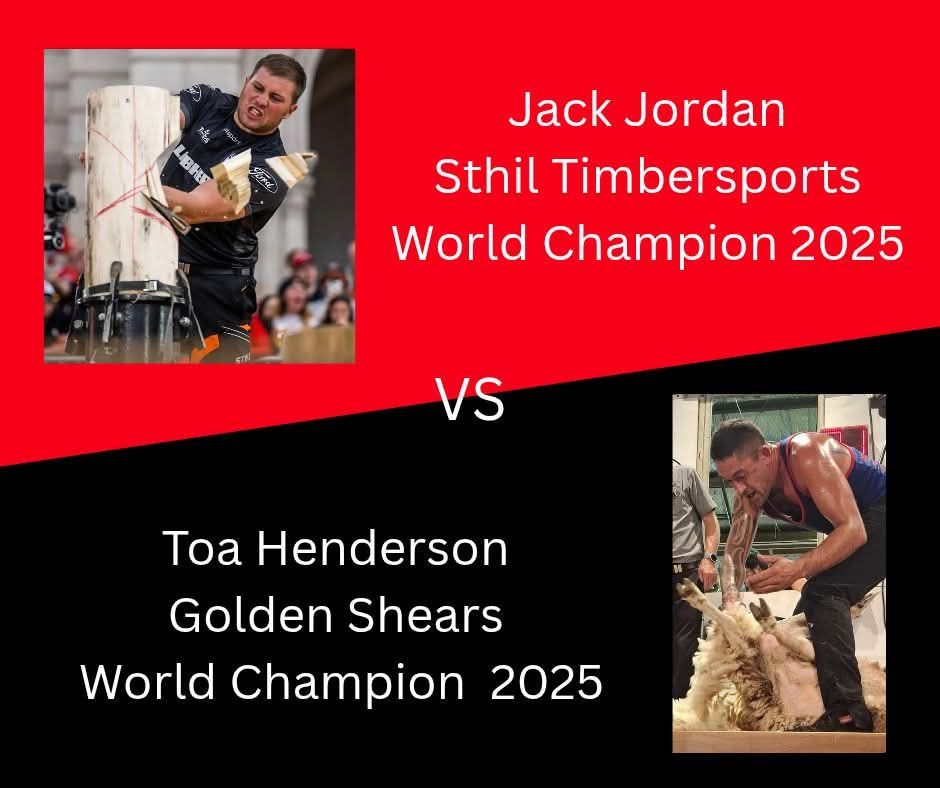 Jack Jordan
Sthil Timbersports
World Champion 2025

VS

Toa Henderson
Golden Shears
World Champion 2025